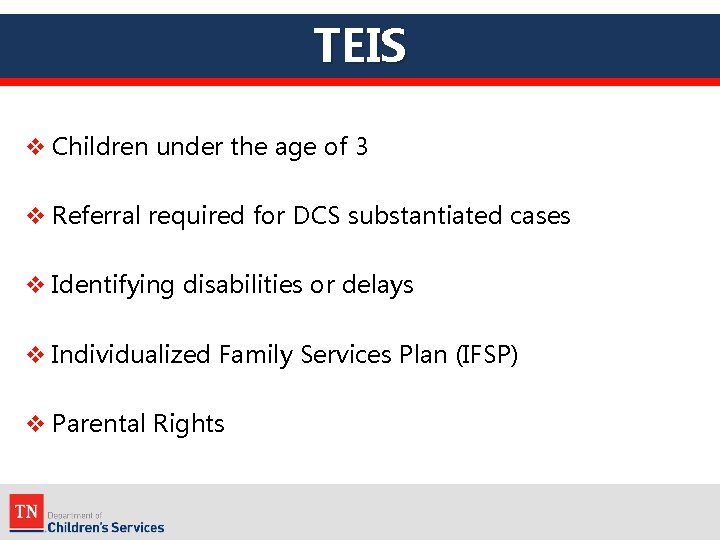 TEIS

❖ Children under the age of 3

❖ Referral required for DCS substantiated cases

❖ Identifying disabilities or delays

❖ Individualized Family Services Plan (IFSP)

❖ Parental Rights

TN Department of Children's Services